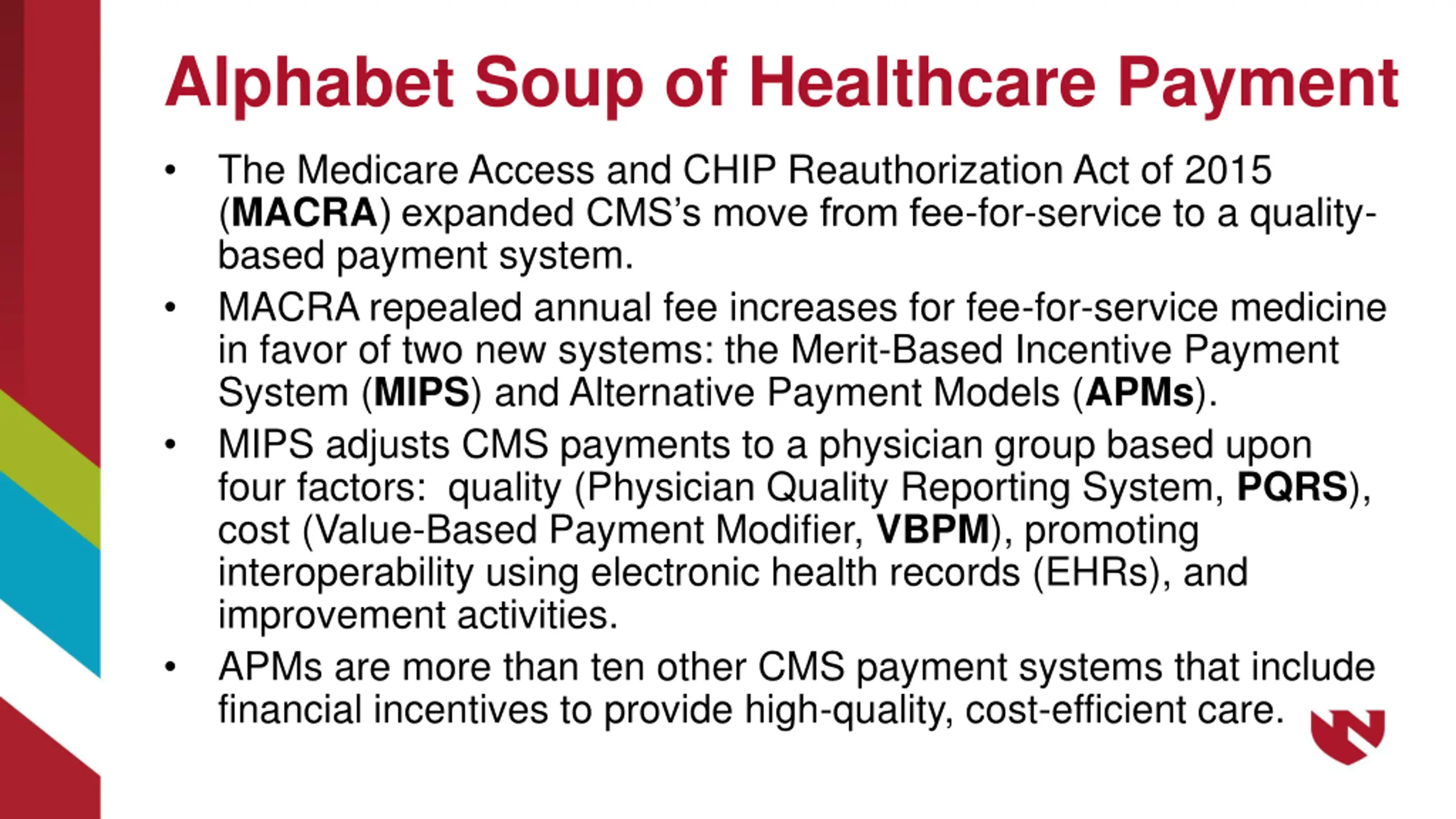 Alphabet Soup of Healthcare Payment

• The Medicare Access and CHIP Reauthorization Act of 2015 (MACRA) expanded CMS's move from fee-for-service to a quality-based payment system.

• MACRA repealed annual fee increases for fee-for-service medicine in favor of two new systems: the Merit-Based Incentive Payment System (MIPS) and Alternative Payment Models (APMs).

• MIPS adjusts CMS payments to a physician group based upon four factors: quality (Physician Quality Reporting System, PQRS), cost (Value-Based Payment Modifier, VBPM), promoting interoperability using electronic health records (EHRs), and improvement activities.

• APMs are more than ten other CMS payment systems that include financial incentives to provide high-quality, cost-efficient care.